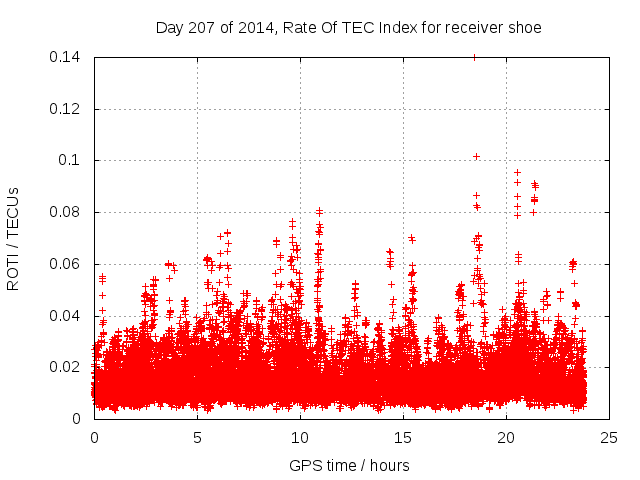 Day 207 of 2014, Rate Of TEC Index for receiver shoe

ROTI / TECUs

0.14
0.12
0.1
0.08
0.06
0.04
0.02
0

0
5
10
15
20
25

GPS time / hours